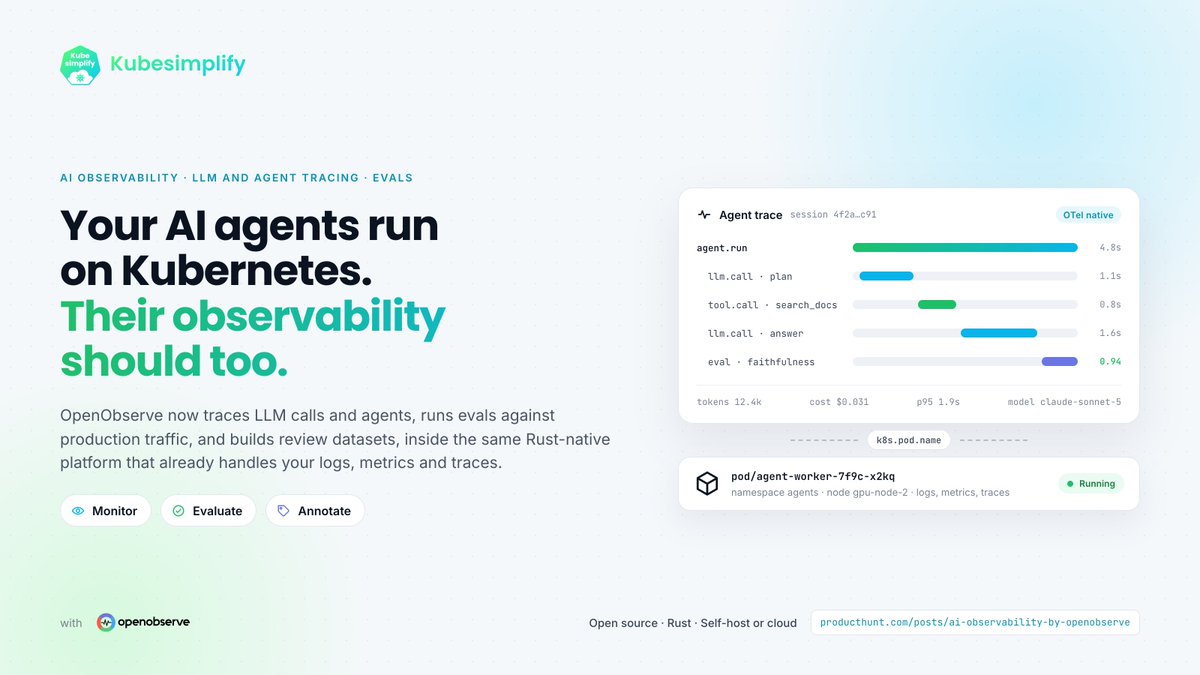 Kube simplify

Kubesimplify

AI OBSERVABILITY · LLM AND AGENT TRACING · EVALS

Your AI agents run on Kubernetes. Their observability should too.

OpenObserve now traces LLM calls and agents, runs evals against production traffic, and builds review datasets, inside the same Rust-native platform that already handles your logs, metrics and traces.

Monitor
Evaluate
Annotate

Agent trace session 4f2a…c91 OTel native

agent.run 4.8s
llm.call · plan 1.1s
tool.call · search_docs 0.8s
llm.call · answer 1.6s
eval · faithfulness 0.94

tokens 12.4k cost $0.031 p95 1.9s model claude-sonnet-5

k8s.pod.name

pod/agent-worker-7f9c-x2kq
namespace agents · node gpu-node-2 · logs, metrics, traces
Running

with openobserve

Open source · Rust · Self-host or cloud

producthunt.com/posts/ai-observability-by-openobserve